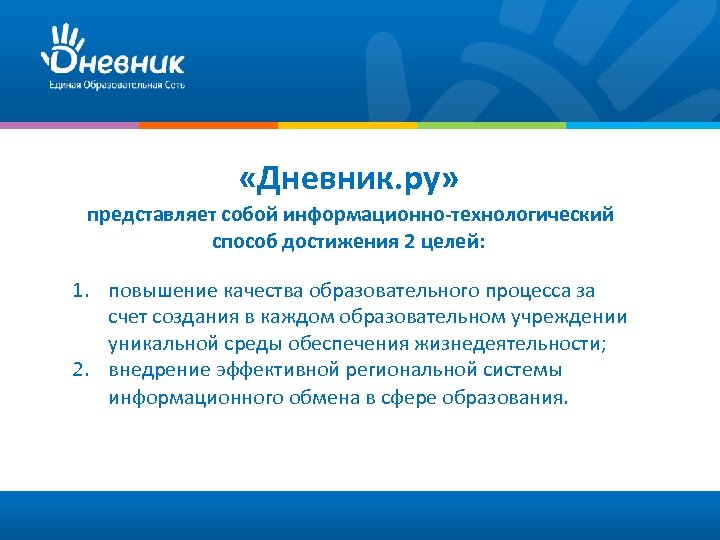 Дневник
Единая Образовательная Сеть

«Дневник.ру»
представляет собой информационно-технологический способ достижения 2 целей:

1. повышение качества образовательного процесса за счет создания в каждом образовательном учреждении уникальной среды обеспечения жизнедеятельности;
2. внедрение эффективной региональной системы информационного обмена в сфере образования.